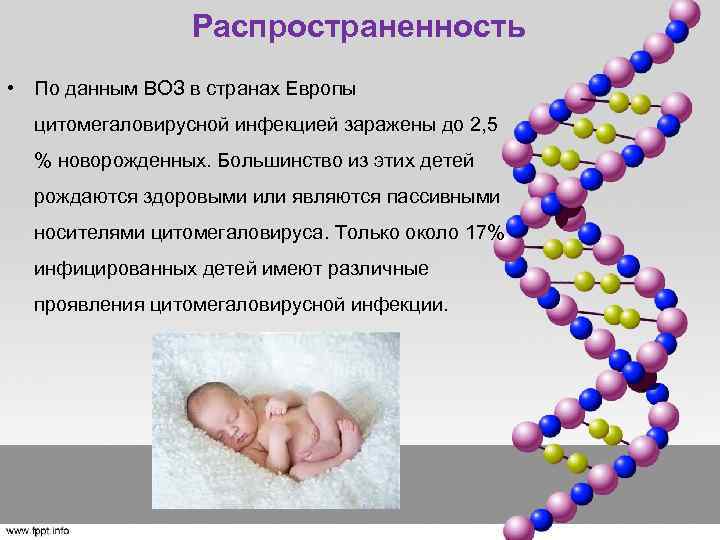 Распространенность

• По данным ВОЗ в странах Европы цитомегаловирусной инфекцией заражены до 2,5 % новорожденных. Большинство из этих детей рождаются здоровыми или являются пассивными носителями цитомегаловируса. Только около 17% инфицированных детей имеют различные проявления цитомегаловирусной инфекции.

www.fppt.info